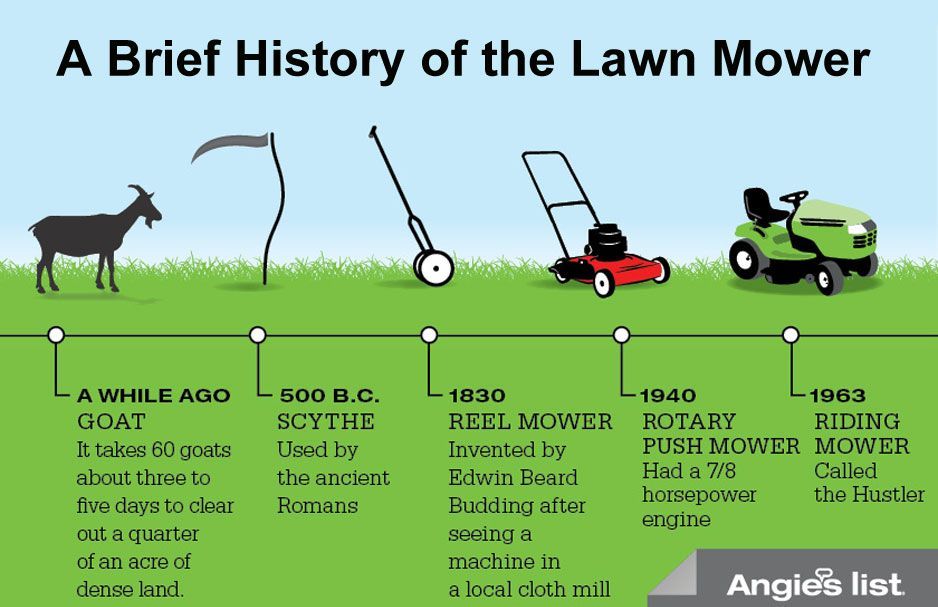 A Brief History of the Lawn Mower

A WHILE AGO
GOAT
It takes 60 goats about three to five days to clear out a quarter of an acre of dense land.

500 B.C.
SCYTHE
Used by the ancient Romans

1830
REEL MOWER
Invented by Edwin Beard Budding after seeing a machine in a local cloth mill

1940
ROTARY PUSH MOWER
Had a 7/8 horsepower engine

1963
RIDING MOWER
Called the Hustler

Angie's list.